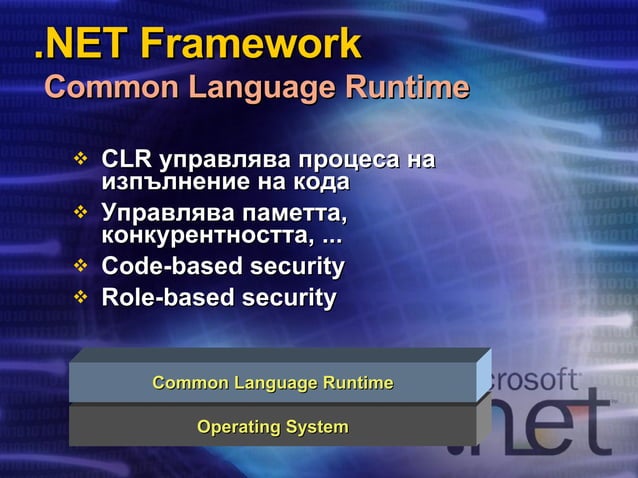 .NET Framework
Common Language Runtime

❖ CLR управлява процеса на изпълнение на кода
❖ Управлява паметта, конкурентността, ...
❖ Code-based security
❖ Role-based security

Common Language Runtime
Operating System

crosoft
.net